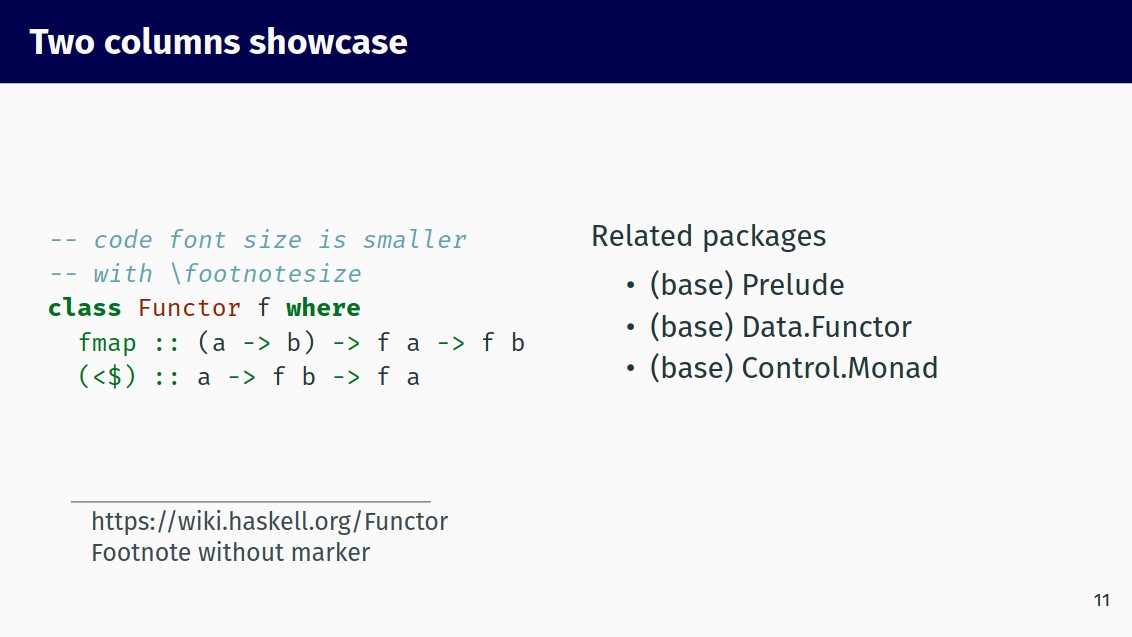 Two columns showcase

-- code font size is smaller
-- with \footnotesize
class Functor f where
  fmap :: (a -> b) -> f a -> f b
  (<$) :: a -> f b -> f a

Related packages

• (base) Prelude
• (base) Data.Functor
• (base) Control.Monad

https://wiki.haskell.org/Functor
Footnote without marker

11